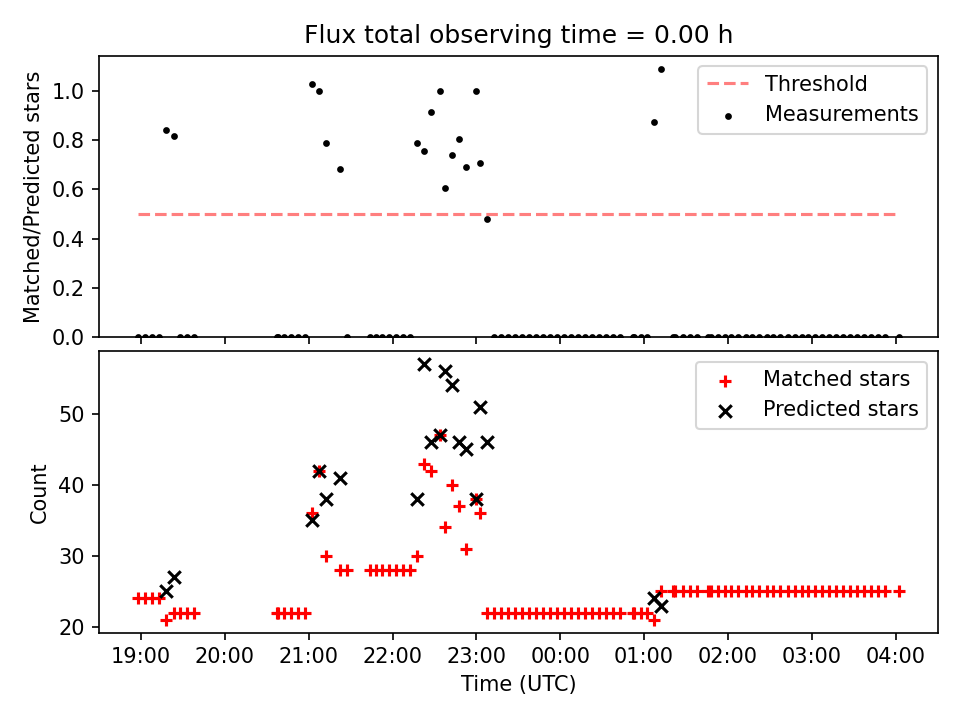 Flux total observing time = 0.00 h

Matched/Predicted stars

1.0
0.8
0.6
0.4
0.2
0.0

Threshold
Measurements

Count

50
40
30
20

Matched stars
Predicted stars

19:00
20:00
21:00
22:00
23:00
00:00
01:00
02:00
03:00
04:00

Time (UTC)